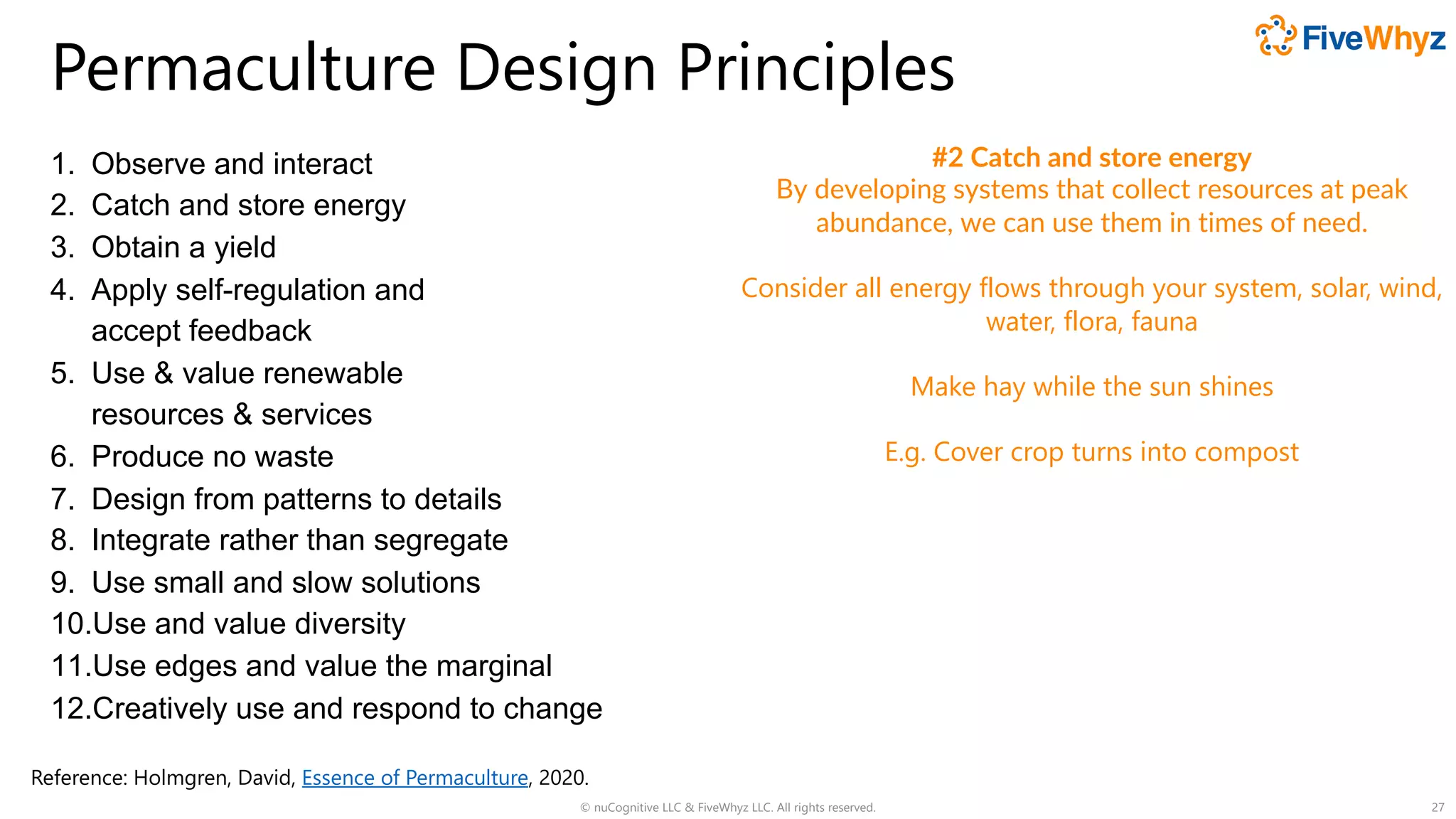 FiveWhyz

Permaculture Design Principles

1. Observe and interact
2. Catch and store energy
3. Obtain a yield
4. Apply self-regulation and accept feedback
5. Use & value renewable resources & services
6. Produce no waste
7. Design from patterns to details
8. Integrate rather than segregate
9. Use small and slow solutions
10. Use and value diversity
11. Use edges and value the marginal
12. Creatively use and respond to change

#2 Catch and store energy
By developing systems that collect resources at peak abundance, we can use them in times of need.

Consider all energy flows through your system, solar, wind, water, flora, fauna

Make hay while the sun shines

E.g. Cover crop turns into compost

Reference: Holmgren, David, Essence of Permaculture, 2020.

© nuCognitive LLC & FiveWhyz LLC. All rights reserved.

27